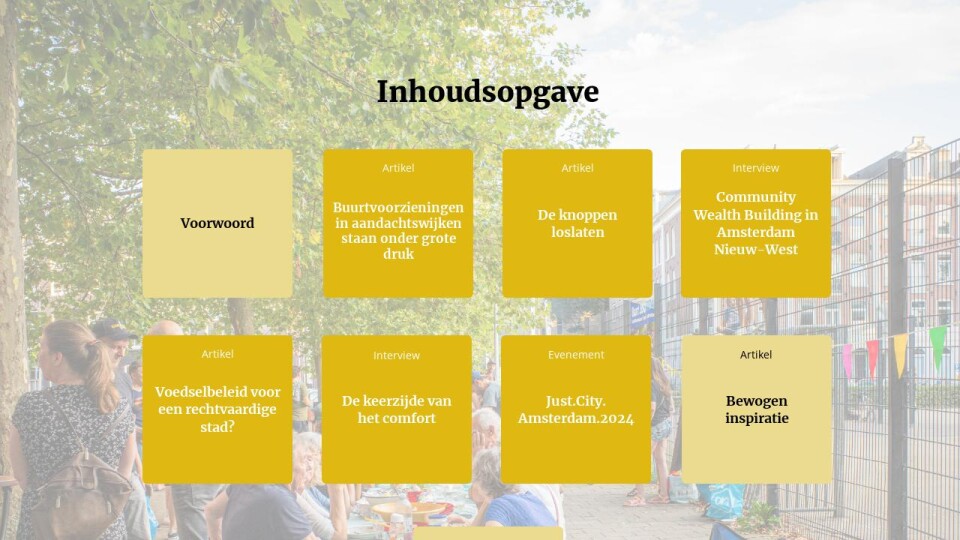 Inhoudsopgave

Voorwoord

Artikel
Buurtvoorzieningen in aandachtswijken staan onder grote druk

Artikel
De knoppen loslaten

Interview
Community Wealth Building in Amsterdam Nieuw-West

Artikel
Voedselbeleid voor een rechtvaardige stad?

Interview
De keerzijde van het comfort

Evenement
Just.City. Amsterdam.2024

Artikel
Bewogen inspiratie